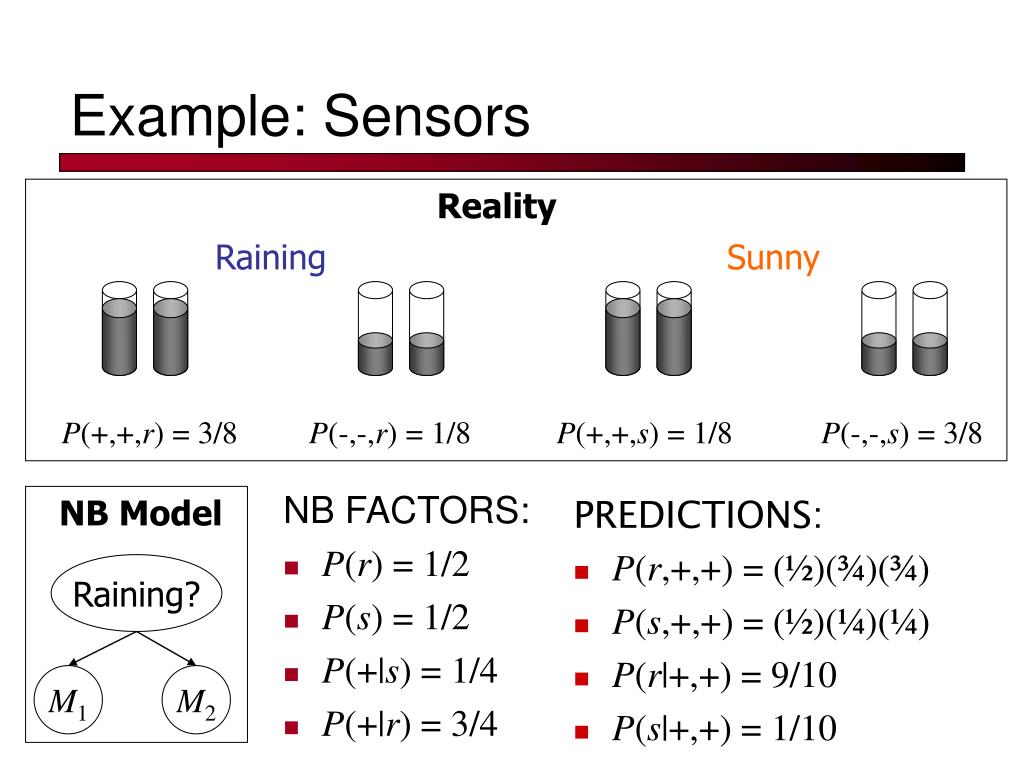 Example: Sensors

Reality

Raining

Sunny

$P(+,+,r) = 3/8$

$P(-,-,r) = 1/8$

$P(+,+,s) = 1/8$

$P(-,-,s) = 3/8$

NB Model

Raining?

$M_1$

$M_2$

NB FACTORS:

- $P(r) = 1/2$
- $P(s) = 1/2$
- $P(+|s) = 1/4$
- $P(+|r) = 3/4$

PREDICTIONS:

- $P(r,+,+) = (½)(¾)(¾)$
- $P(s,+,+) = (½)(¼)(¼)$
- $P(r|+,+) = 9/10$
- $P(s|+,+) = 1/10$